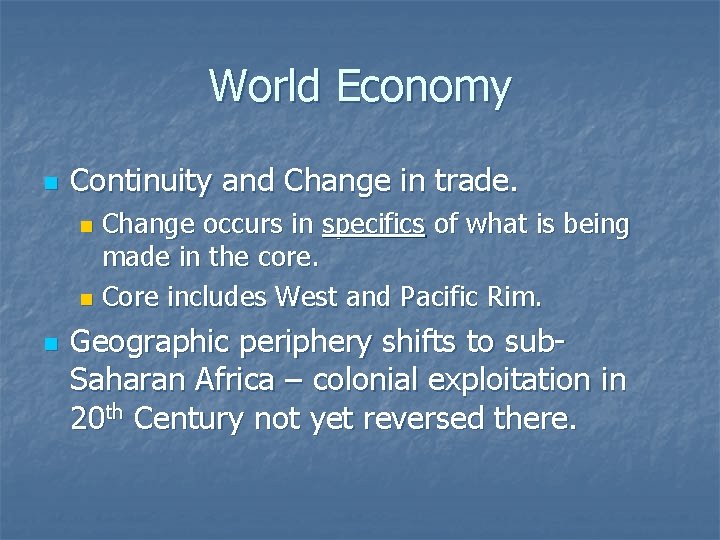 World Economy

Continuity and Change in trade.

Change occurs in specifics of what is being made in the core.

Core includes West and Pacific Rim.

Geographic periphery shifts to sub-Saharan Africa – colonial exploitation in 20th Century not yet reversed there.